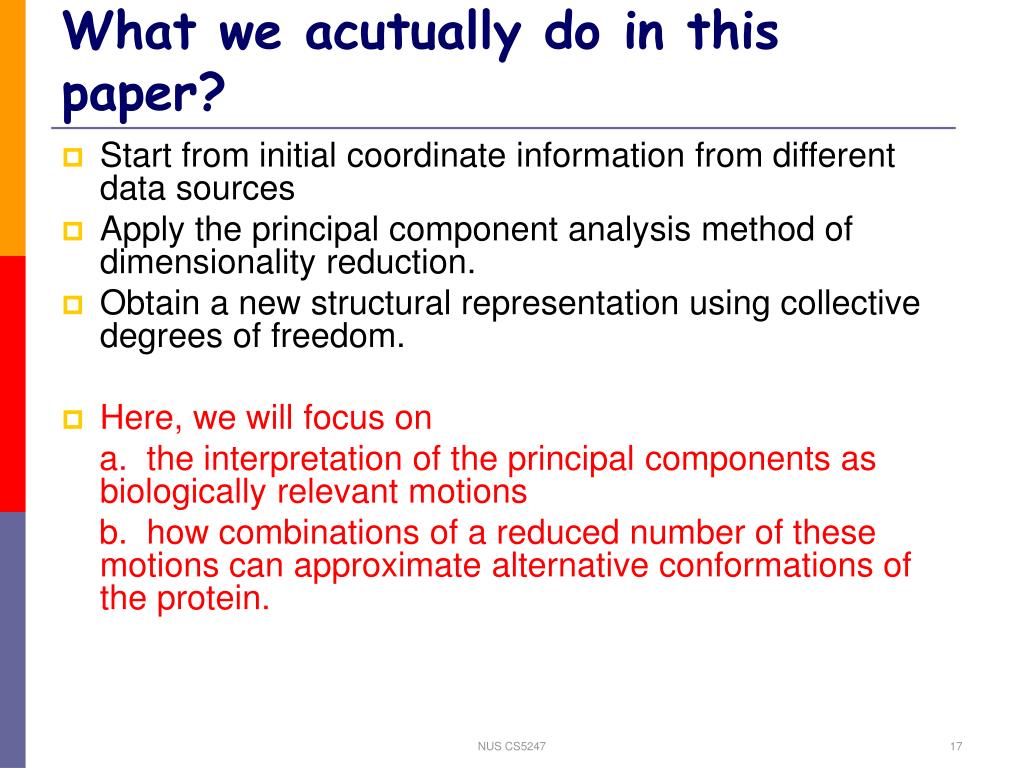 What we acutually do in this paper?

Start from initial coordinate information from different data sources

Apply the principal component analysis method of dimensionality reduction.

Obtain a new structural representation using collective degrees of freedom.

Here, we will focus on

a. the interpretation of the principal components as biologically relevant motions

b. how combinations of a reduced number of these motions can approximate alternative conformations of the protein.

NUS CS5247

17